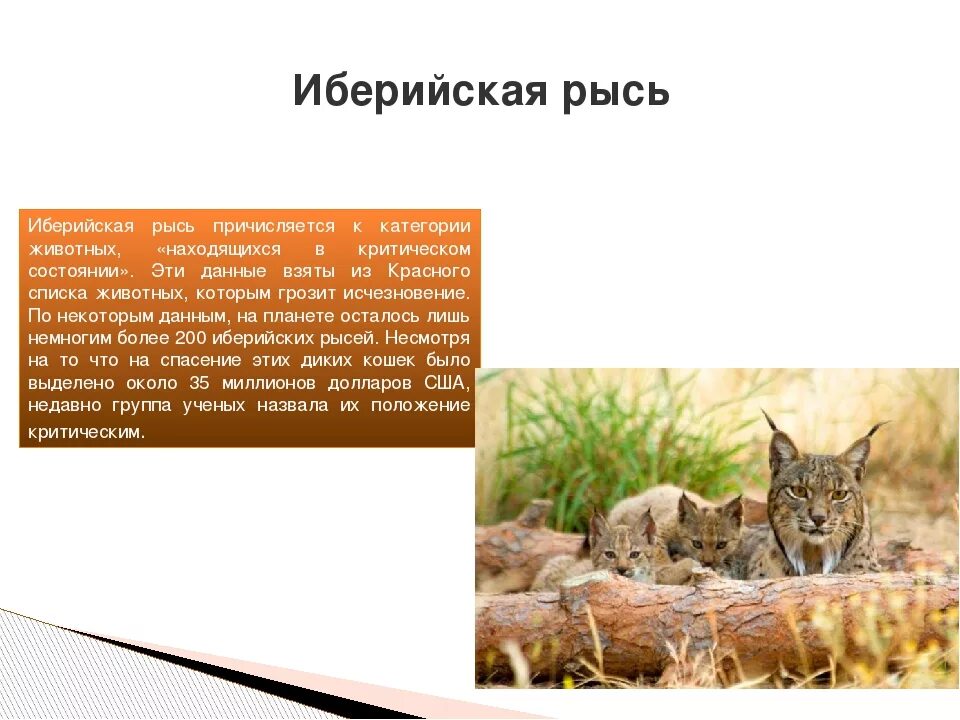 Иберийская рысь

Иберийская рысь причисляется к категории животных, «находящихся в критическом состоянии». Эти данные взяты из Красного списка животных, которым грозит исчезновение. По некоторым данным, на планете осталось лишь немногим более 200 иберийских рысей. Несмотря на то что на спасение этих диких кошек было выделено около 35 миллионов долларов США, недавно группа ученых назвала их положение критическим.